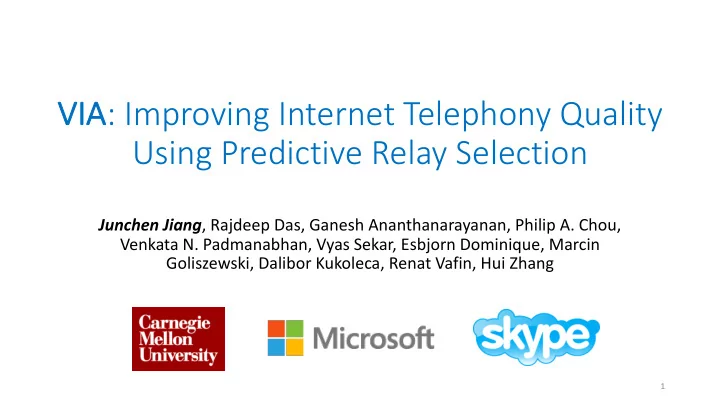 VIA: Improving Internet Telephony Quality Using Predictive Relay Selection

Junchen Jiang, Rajdeep Das, Ganesh Ananthanarayanan, Philip A. Chou, Venkata N. Padmanabhan, Vyas Sekar, Esbjorn Dominique, Marcin Goliszewski, Dalibor Kukoleca, Renat Vafin, Hui Zhang

Carnegie Mellon University

Microsoft

skype

1